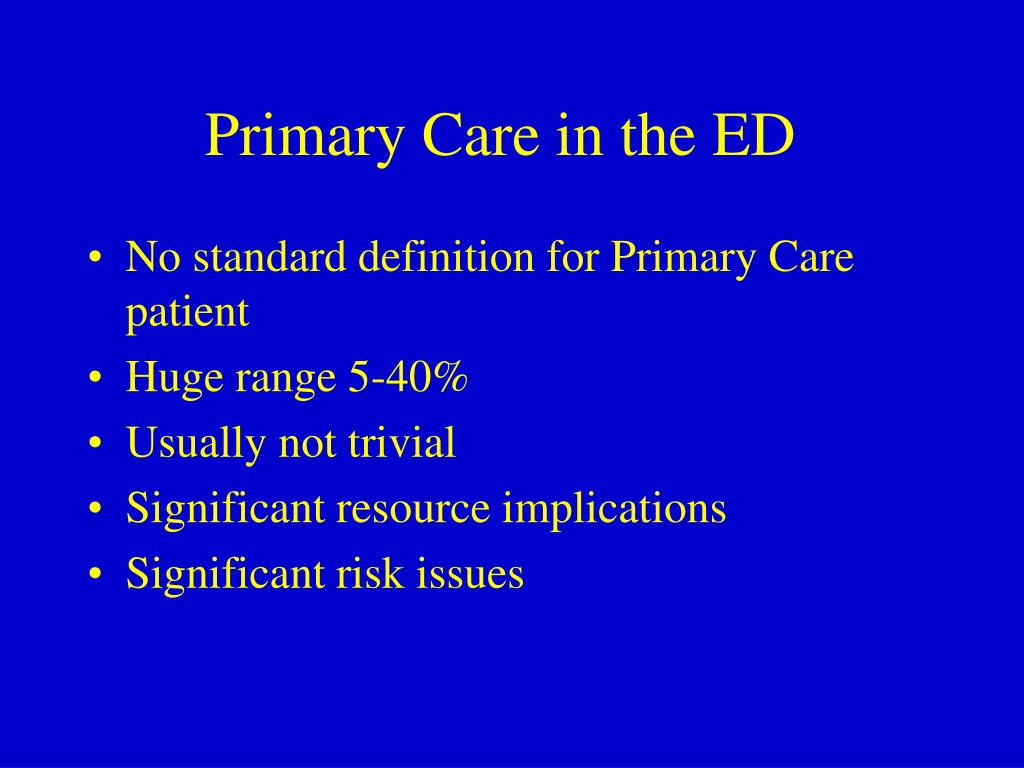 Primary Care in the ED

• No standard definition for Primary Care patient
• Huge range 5-40%
• Usually not trivial
• Significant resource implications
• Significant risk issues